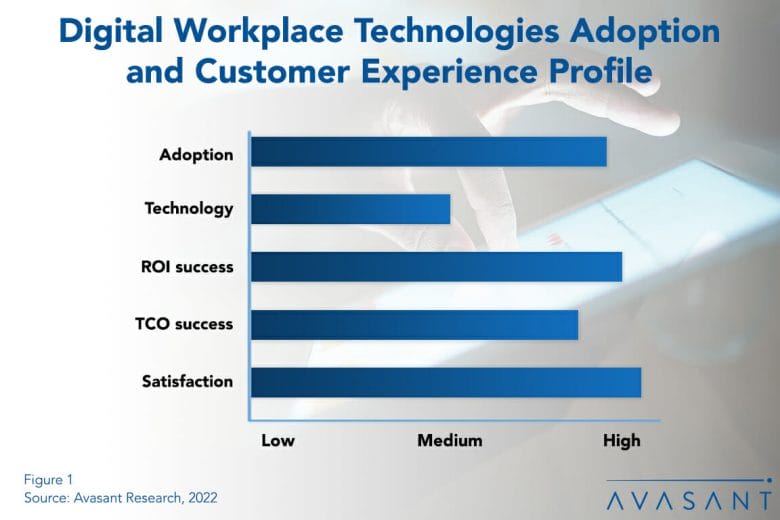 Digital Workplace Technologies Adoption and Customer Experience Profile

Adoption

Technology

ROI success

TCO success

Satisfaction

Low

Medium

High

Figure 1
Source: Avasant Research, 2022

AVASANT